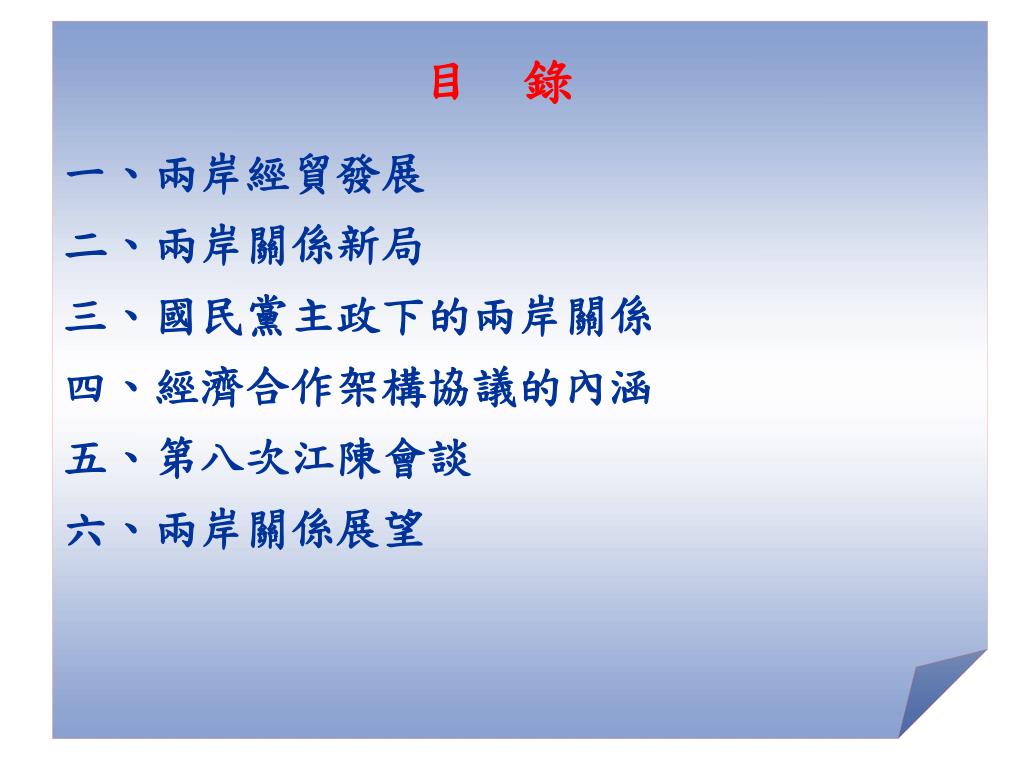 目　錄

一、兩岸經貿發展

二、兩岸關係新局

三、國民黨主政下的兩岸關係

四、經濟合作架構協議的內涵

五、第八次江陳會談

六、兩岸關係展望